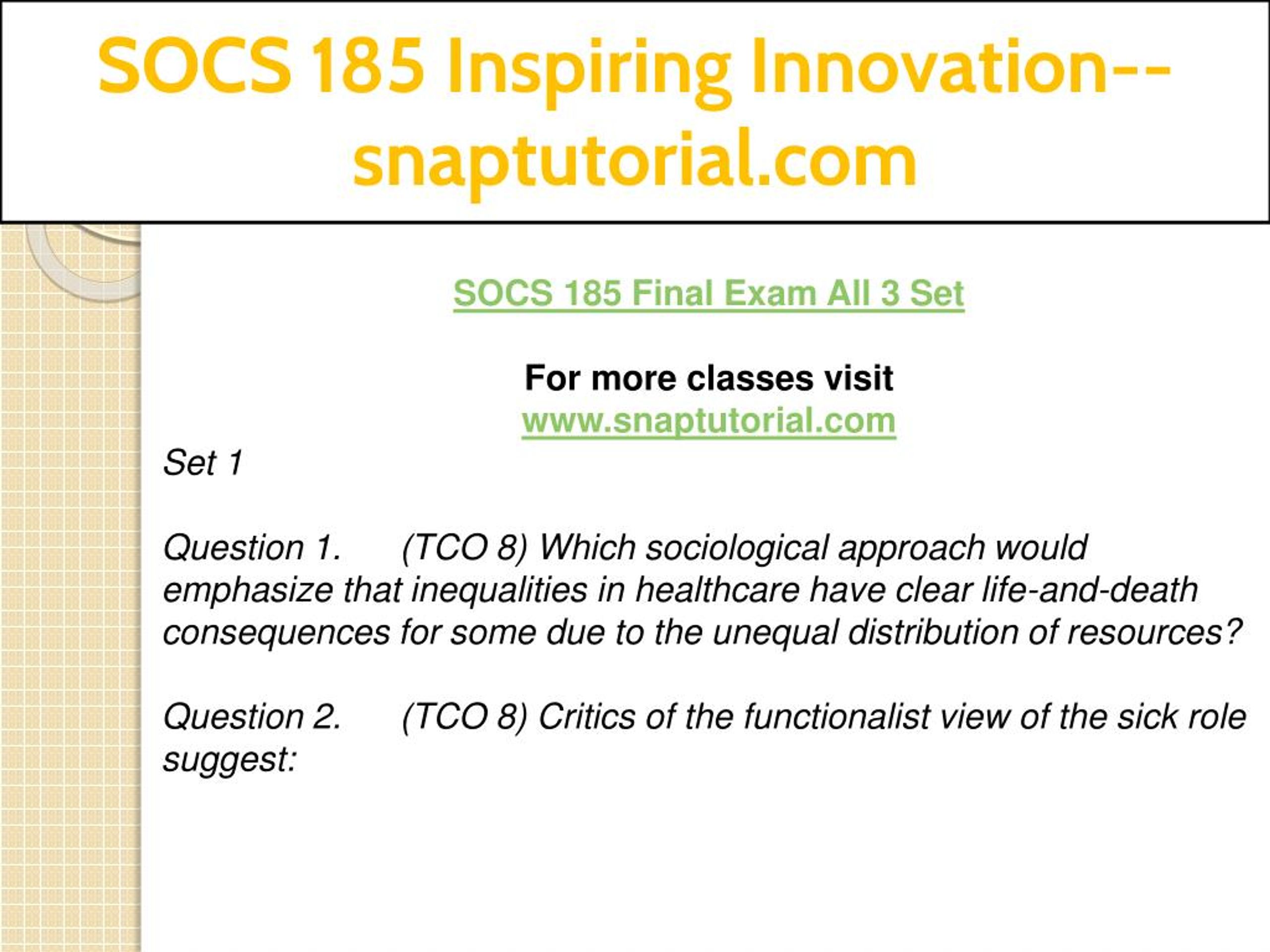 SOCS 185 Inspiring Innovation--snaptutorial.com

SOCS 185 Final Exam All 3 Set

For more classes visit
www.snaptutorial.com

Set 1

Question 1. (TCO 8) Which sociological approach would emphasize that inequalities in healthcare have clear life-and-death consequences for some due to the unequal distribution of resources?

Question 2. (TCO 8) Critics of the functionalist view of the sick role suggest: